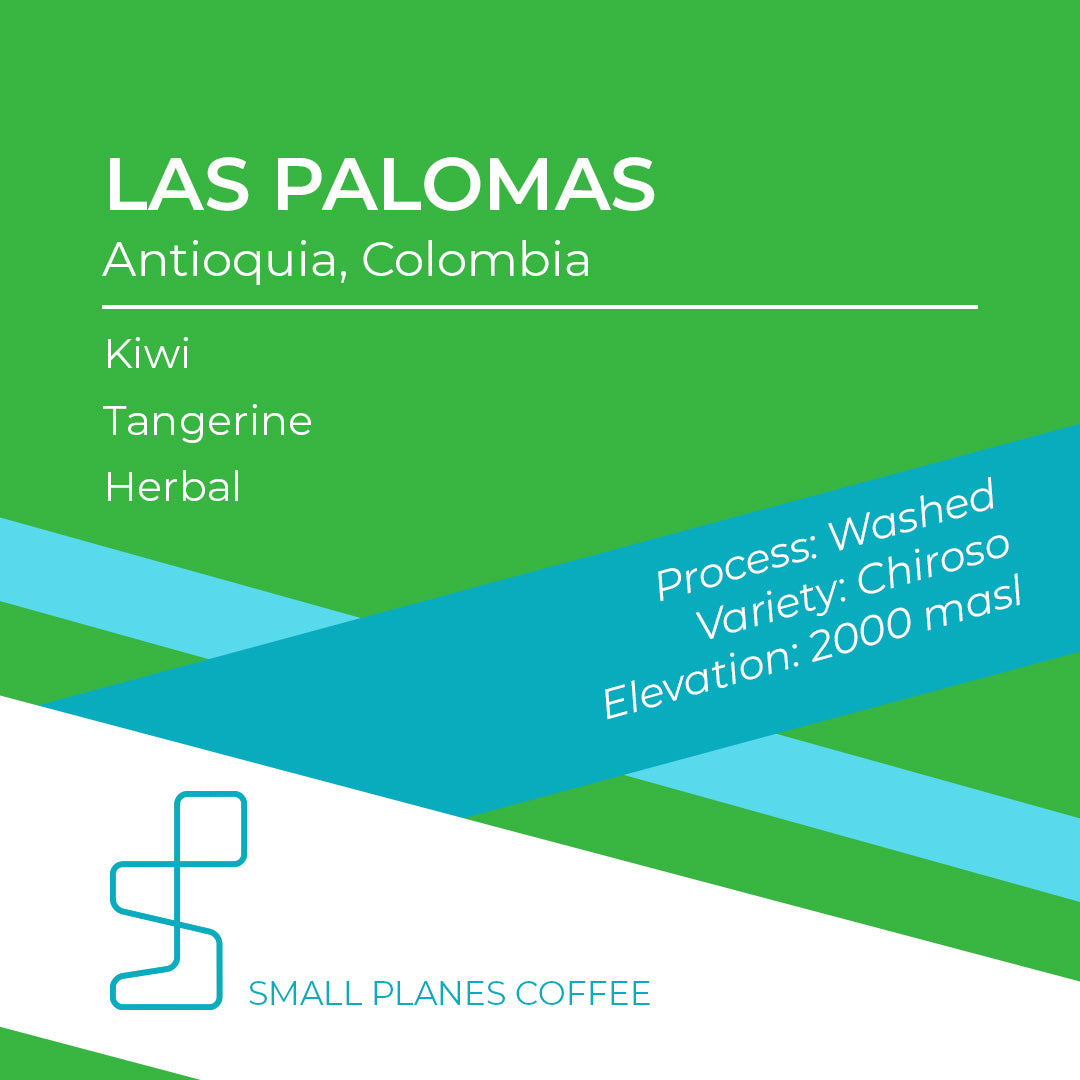 LAS PALOMAS
Antioquia, Colombia

Kiwi
Tangerine
Herbal

Process: Washed
Variety: Chiroso
Elevation: 2000 masl

SMALL PLANES COFFEE